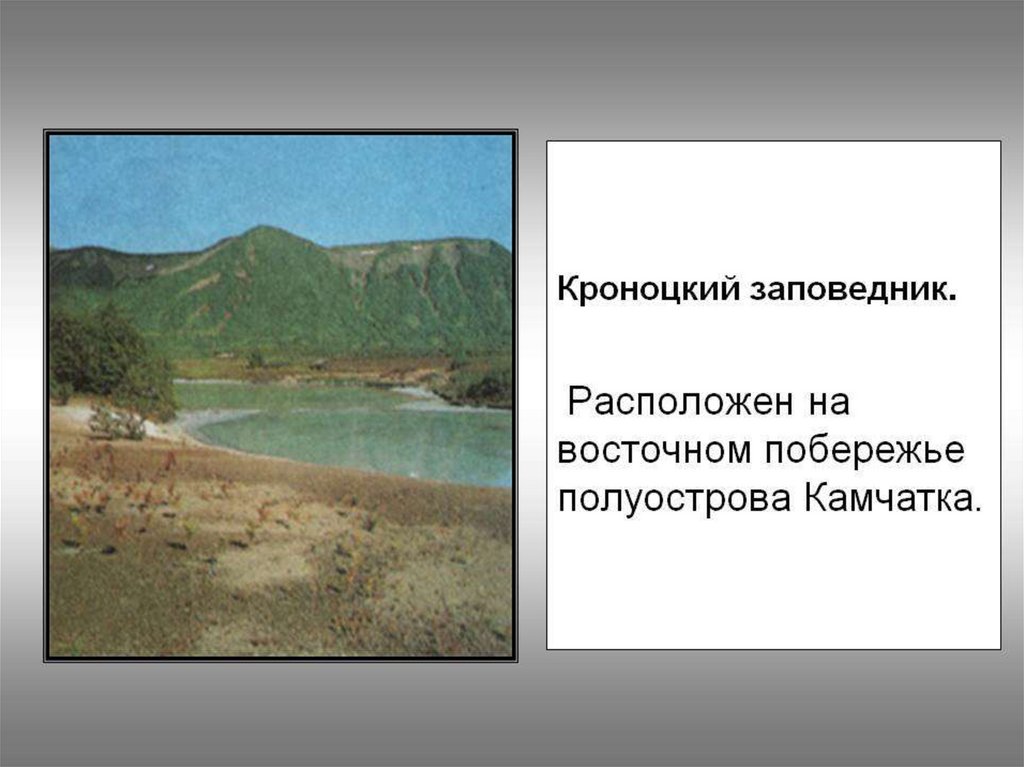 Кроноцкий заповедник.

Расположен на восточном побережье полуострова Камчатка.